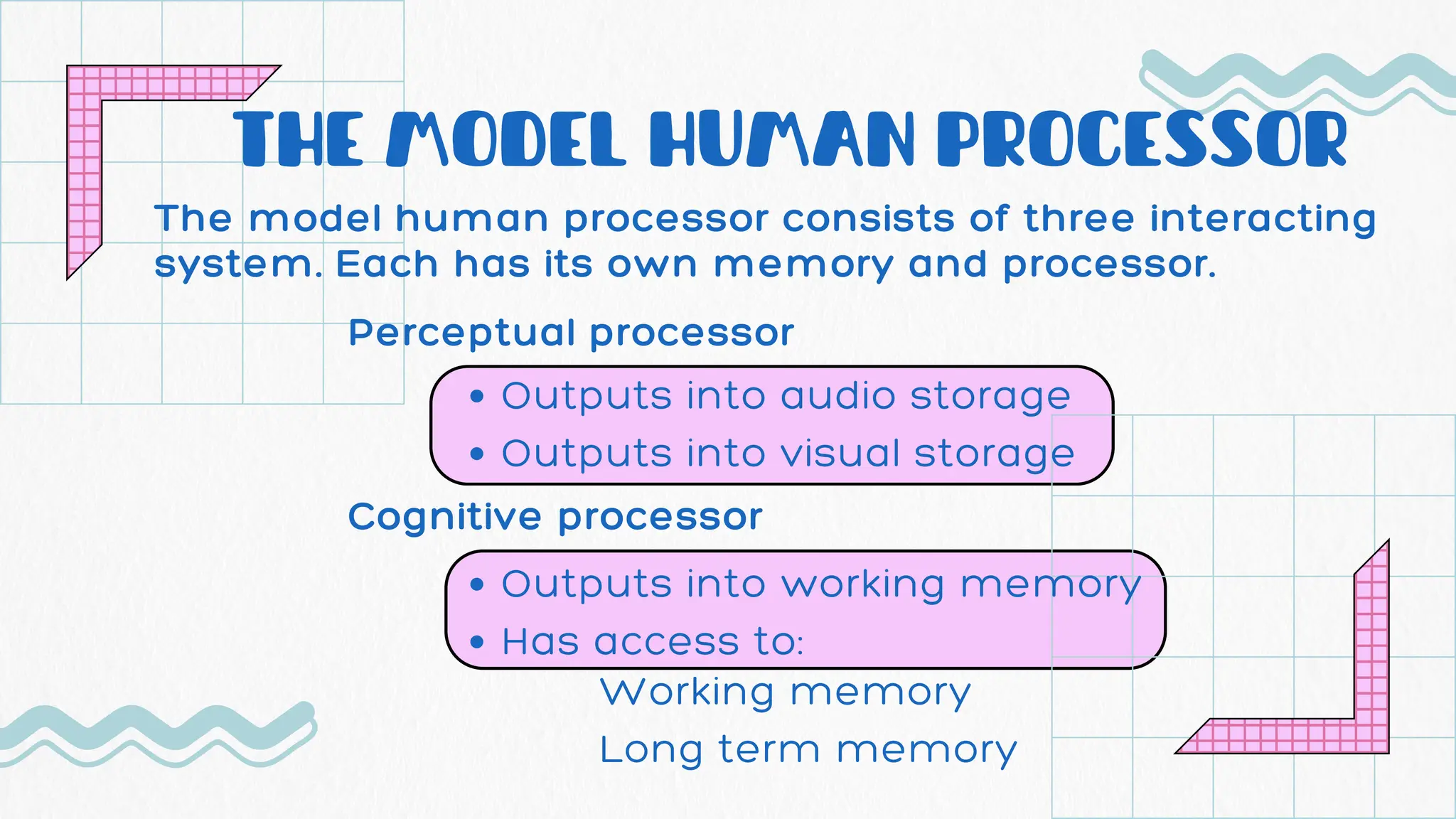 THE MODEL HUMAN PROCESSOR

The model human processor consists of three interacting system. Each has its own memory and processor.

Perceptual processor

• Outputs into audio storage
• Outputs into visual storage

Cognitive processor

• Outputs into working memory
• Has access to:

Working memory
Long term memory